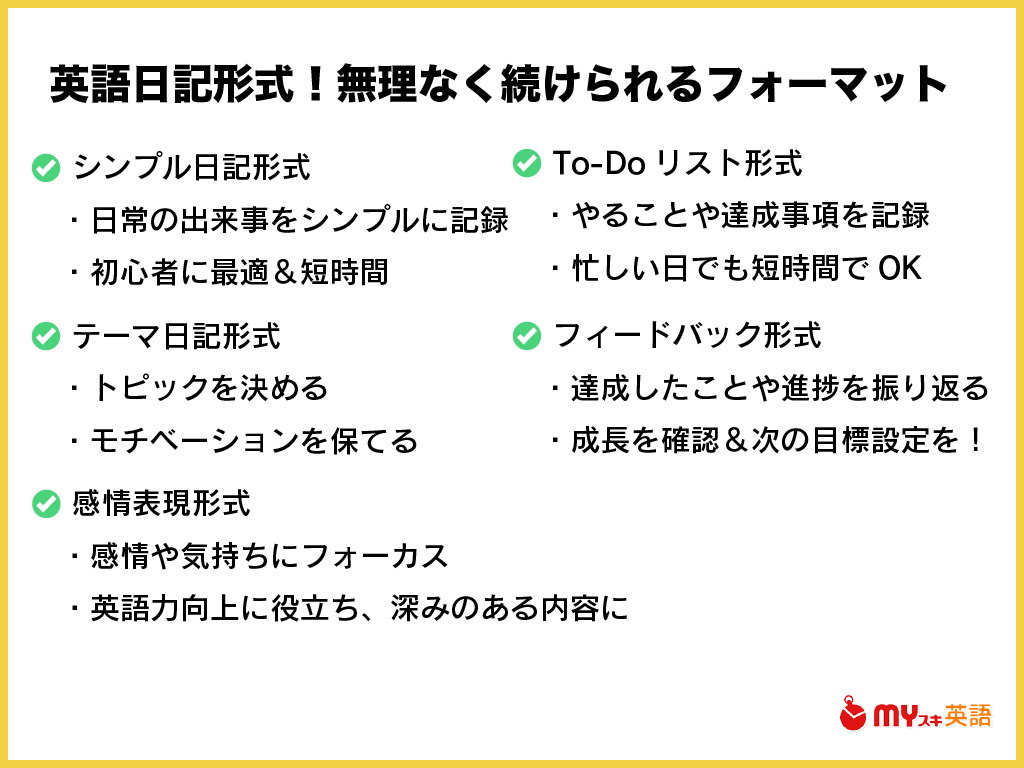 英語日記形式！無理なく続けられるフォーマット

シンプル日記形式
・日常の出来事をシンプルに記録
・初心者に最適＆短時間

テーマ日記形式
・トピックを決める
・モチベーションを保てる

感情表現形式
・感情や気持ちにフォーカス
・英語力向上に役立ち、深みのある内容に

To-Do リスト形式
・やることや達成事項を記録
・忙しい日でも短時間で OK

フィードバック形式
・達成したことや進捗を振り返る
・成長を確認＆次の目標設定を！

MYスキ英語